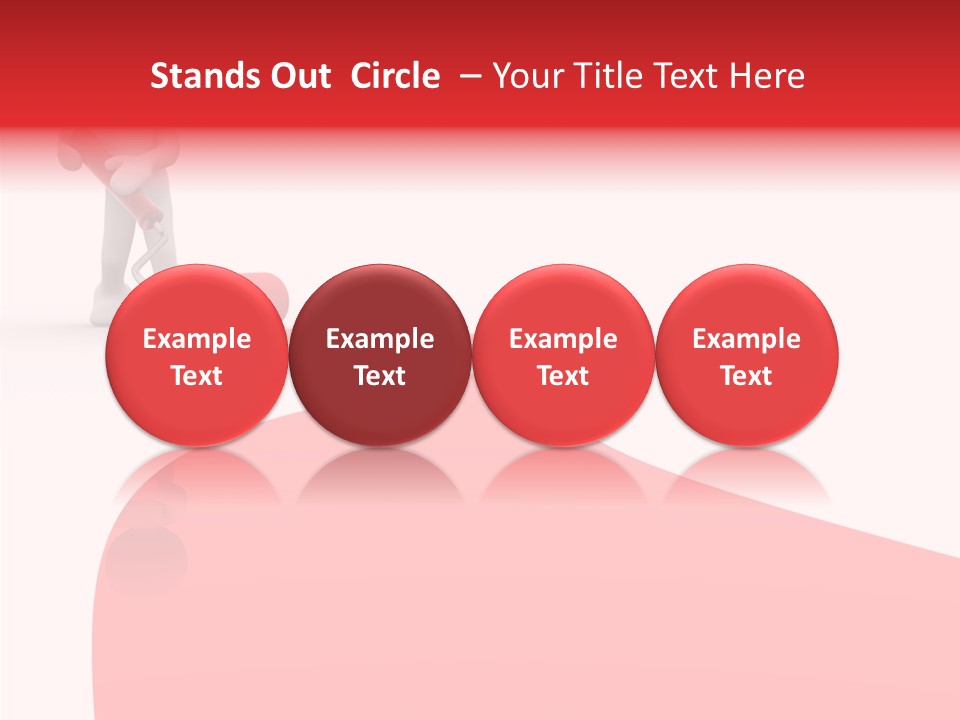 Stands Out  Circle  – Your Title Text Here

Example Text

Example Text

Example Text

Example Text